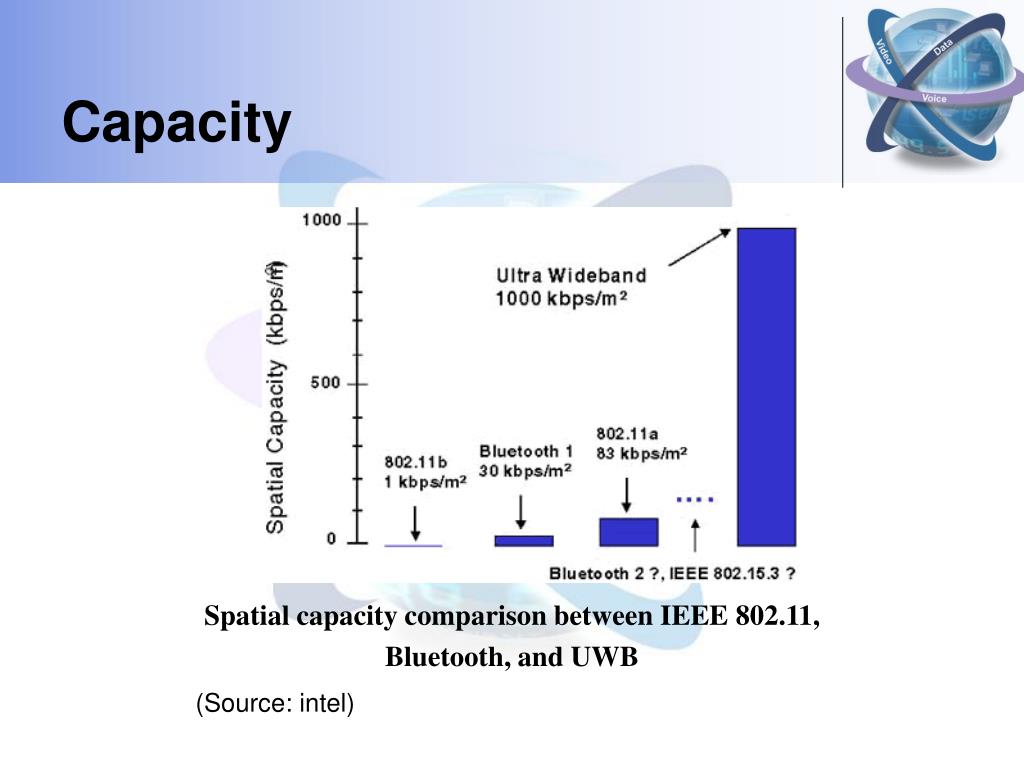 Capacity

Video Data Voice

Spatial Capacity (kbps/m²)

1000

500

0

Ultra Wideband
1000 kbps/m²

802.11b
1 kbps/m²

Bluetooth 1
30 kbps/m²

802.11a
83 kbps/m²

....

Bluetooth 2 ?, IEEE 802.15.3 ?

Spatial capacity comparison between IEEE 802.11, Bluetooth, and UWB

(Source: intel)